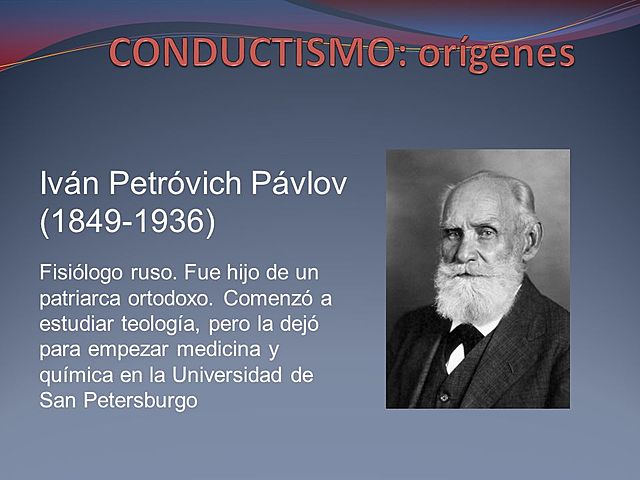 CONDUCTISMO: orígenes

Iván Petróvich Pávlov (1849-1936)

Fisiólogo ruso. Fue hijo de un patriarca ortodoxo. Comenzó a estudiar teología, pero la dejó para empezar medicina y química en la Universidad de San Petersburgo